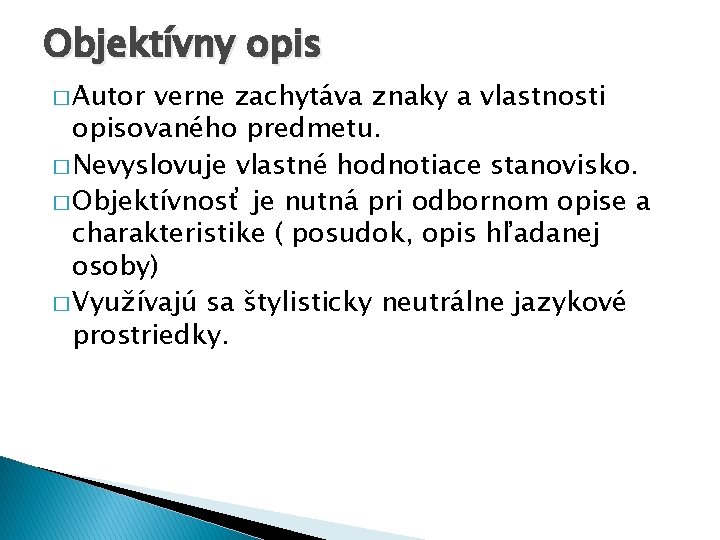 Objektívny opis

□ Autor verne zachytáva znaky a vlastnosti opisovaného predmetu.

□ Nevyslovuje vlastné hodnotiace stanovisko.

□ Objektívnosť je nutná pri odbornom opise a charakteristike ( posudok, opis hľadanej osoby)

□ Využívajú sa štylisticky neutrálne jazykové prostriedky.